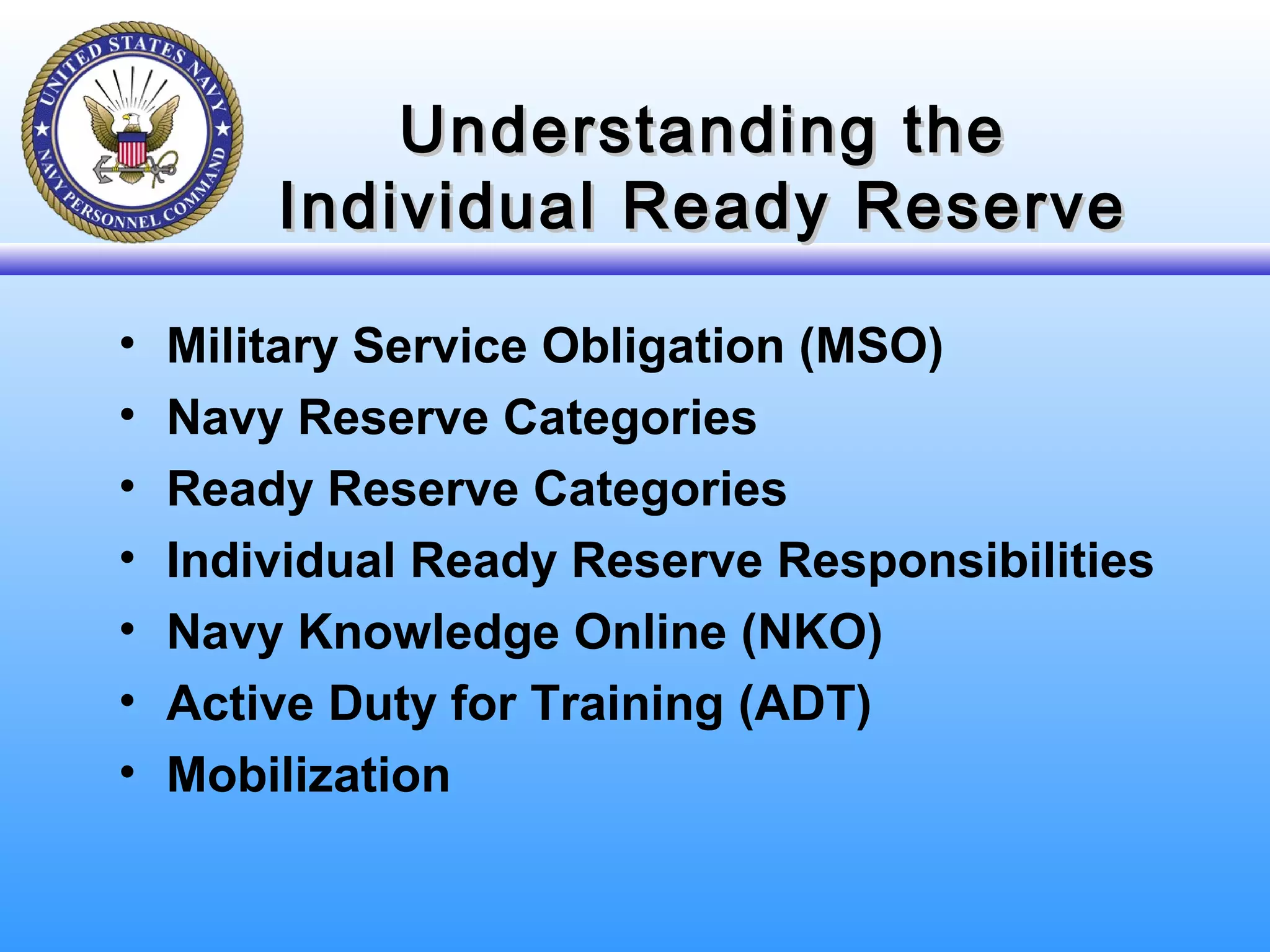 UNITED STATES NAVY
NAVY PERSONNEL COMMAND

Understanding the Individual Ready Reserve

• Military Service Obligation (MSO)
• Navy Reserve Categories
• Ready Reserve Categories
• Individual Ready Reserve Responsibilities
• Navy Knowledge Online (NKO)
• Active Duty for Training (ADT)
• Mobilization